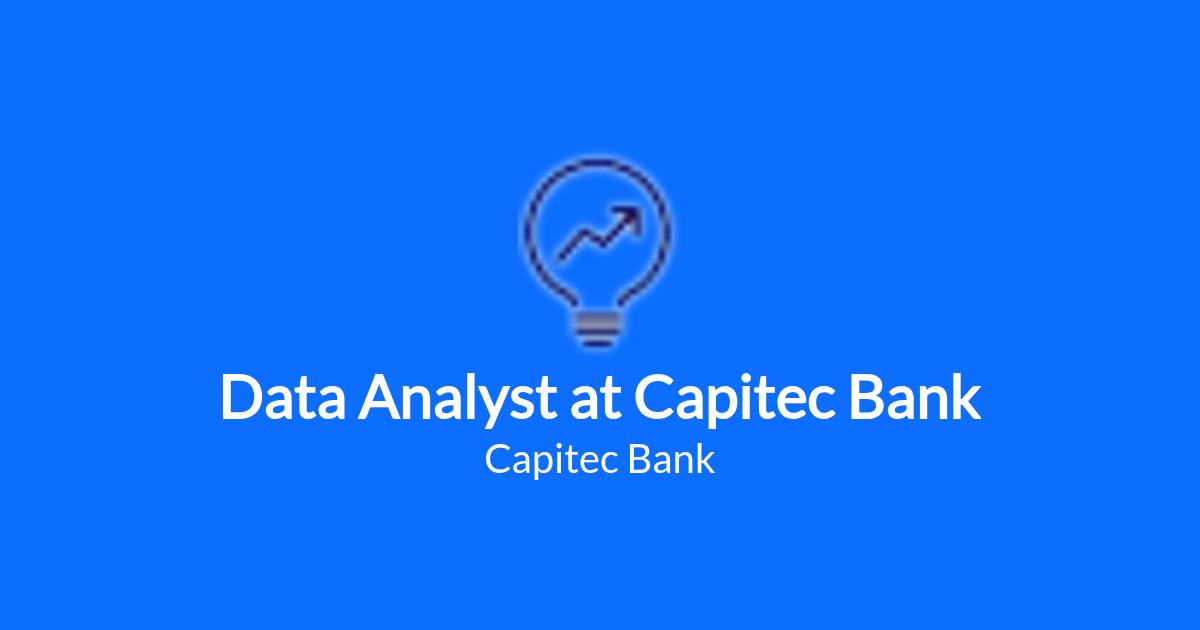 Data Analyst at Capitec Bank

Capitec Bank